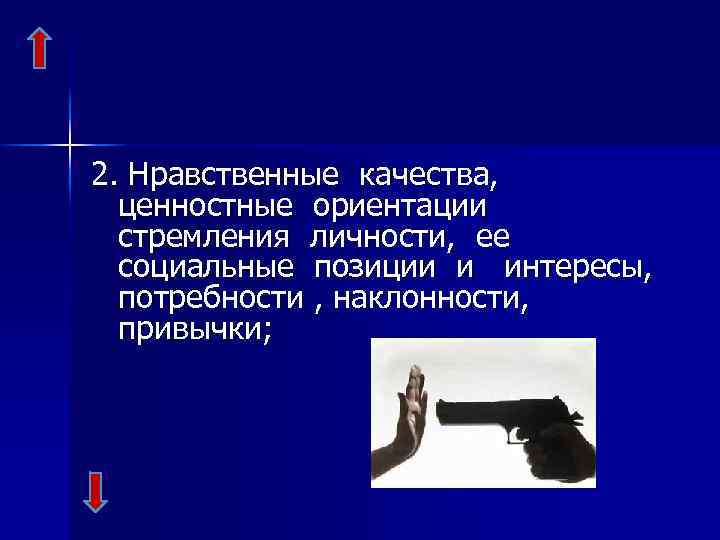 2. Нравственные качества, ценностные ориентации стремления личности, ее социальные позиции и интересы, потребности , наклонности, привычки;